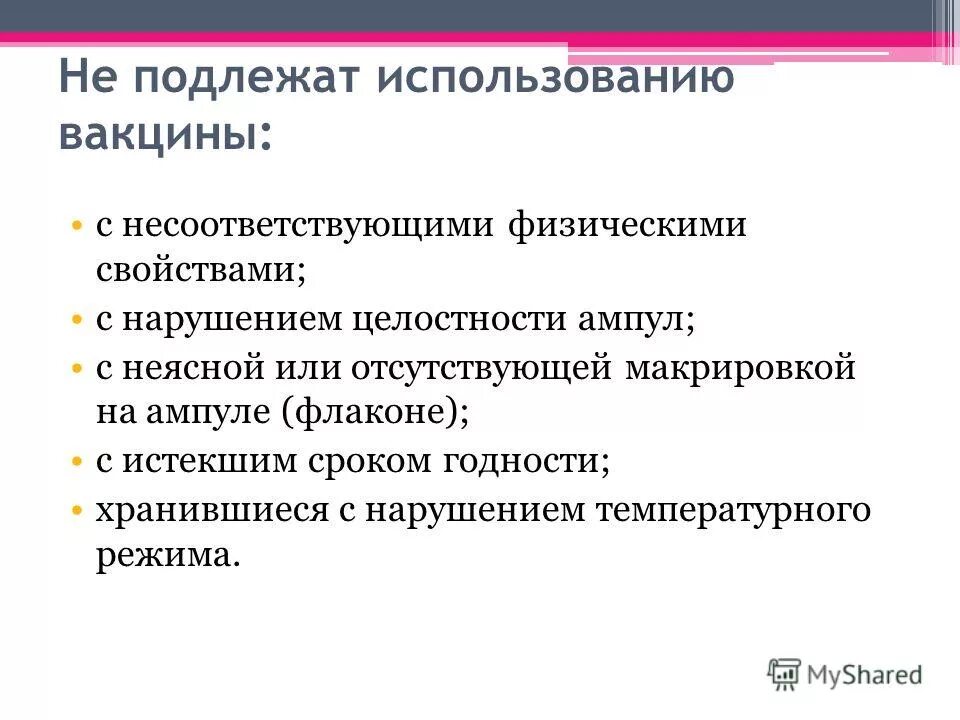 Не подлежат использованию вакцины:

• с несоответствующими физическими свойствами;
• с нарушением целостности ампул;
• с неясной или отсутствующей макрировкой на ампуле (флаконе);
• с истекшим сроком годности;
• хранившиеся с нарушением температурного режима.

MyShared